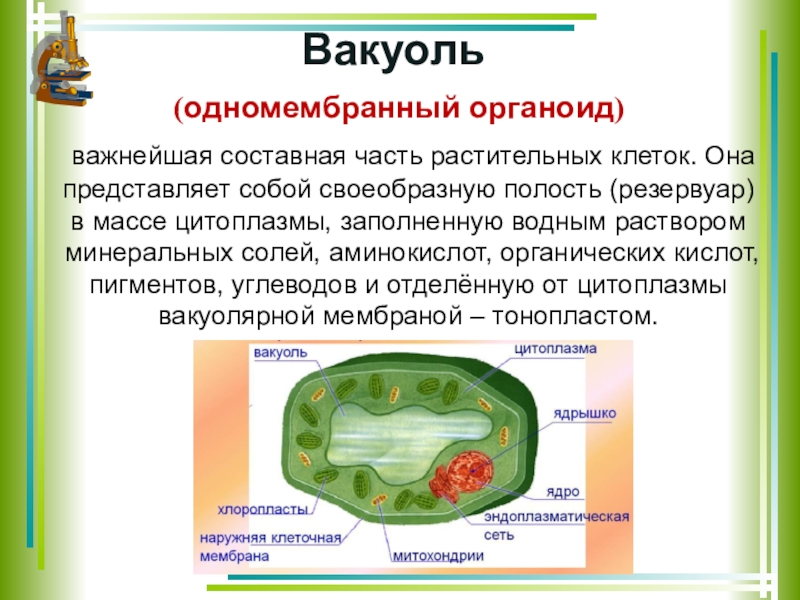 Вакуоль

(одномембранный органоид)

важнейшая составная часть растительных клеток. Она представляет собой своеобразную полость (резервуар) в массе цитоплазмы, заполненную водным раствором минеральных солей, аминокислот, органических кислот, пигментов, углеводов и отделённую от цитоплазмы вакуолярной мембраной – тонопластом.

вакуоль
цитоплазма
ядрышко
ядро
эндоплазматическая сеть
хлоропласты
наружняя клеточная мембрана
митохондрии